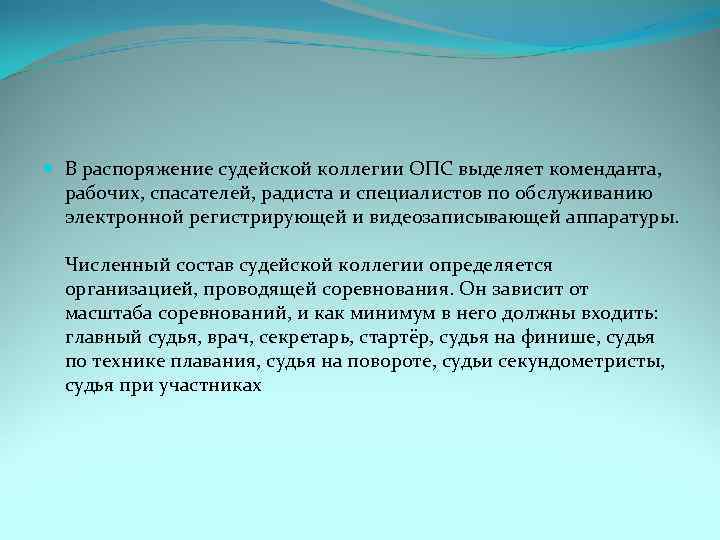 В распоряжение судейской коллегии ОПС выделяет коменданта, рабочих, спасателей, радиста и специалистов по обслуживанию электронной регистрирующей и видеозаписывающей аппаратуры.

Численный состав судейской коллегии определяется организацией, проводящей соревнования. Он зависит от масштаба соревнований, и как минимум в него должны входить: главный судья, врач, секретарь, стартёр, судья на финише, судья по технике плавания, судья на повороте, судьи секундометристы, судья при участниках